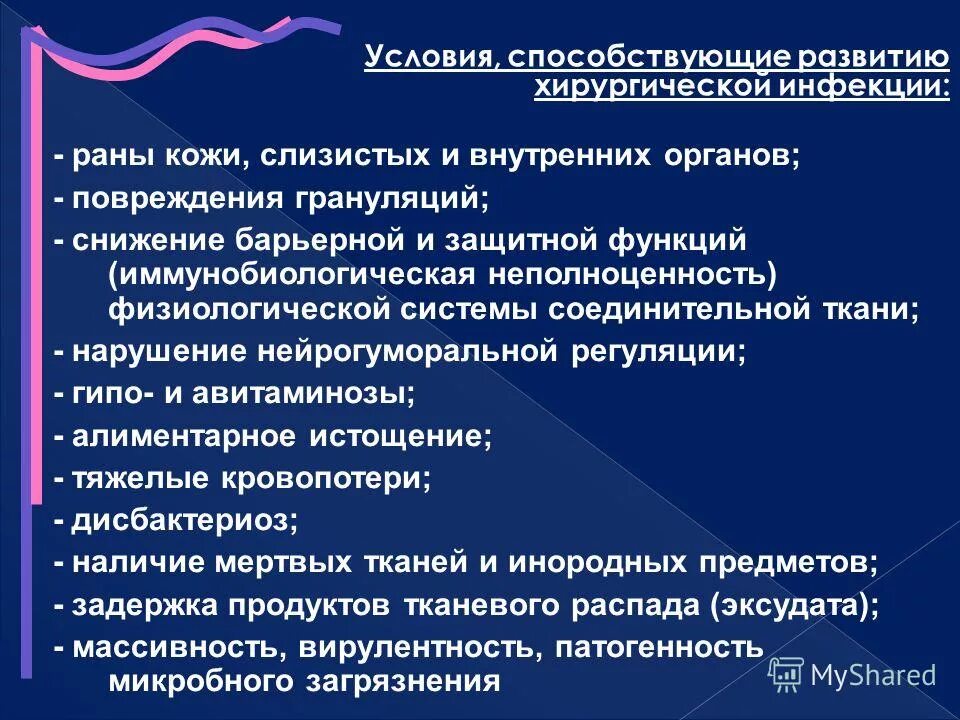 Условия, способствующие развитию хирургической инфекции:

- раны кожи, слизистых и внутренних органов;
- повреждения грануляций;
- снижение барьерной и защитной функций (иммунобиологическая неполноценность) физиологической системы соединительной ткани;
- нарушение нейрогуморальной регуляции;
- гипо- и авитаминозы;
- алиментарное истощение;
- тяжелые кровопотери;
- дисбактериоз;
- наличие мертвых тканей и инородных предметов;
- задержка продуктов тканевого распада (эксудата);
- массивность, вирулентность, патогенность микробного загрязнения

MyShared